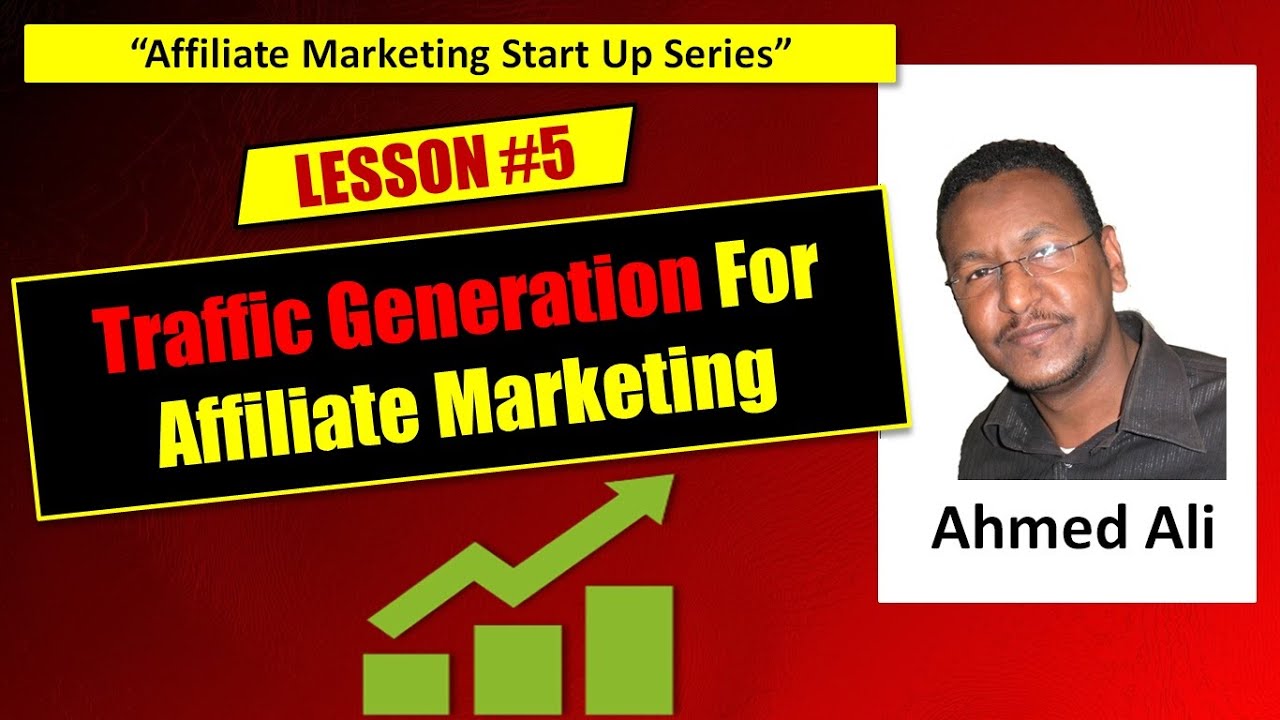 “Affiliate Marketing Start Up Series”

LESSON #5

Traffic Generation For Affiliate Marketing

Ahmed Ali